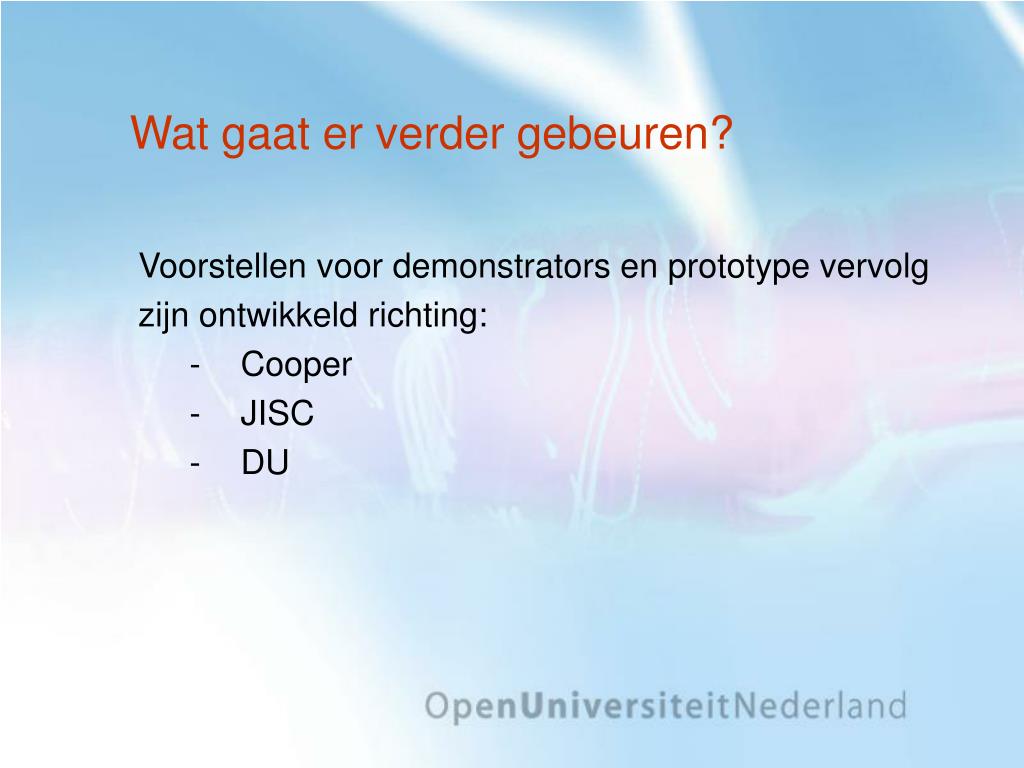 Wat gaat er verder gebeuren?

Voorstellen voor demonstrators en prototype vervolg zijn ontwikkeld richting:

- Cooper
- JISC
- DU

OpenUniversiteitNederland